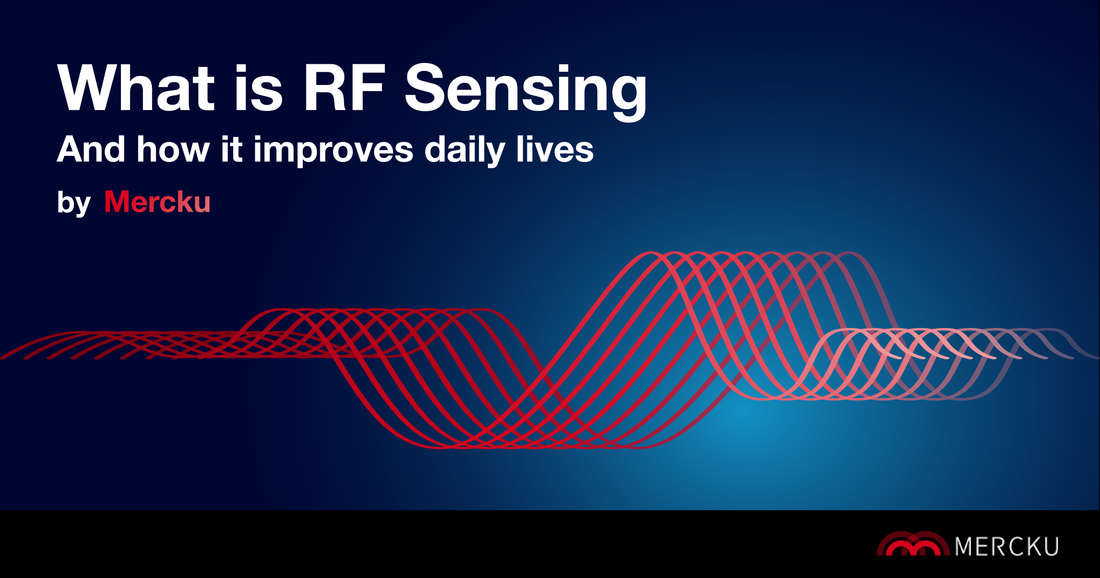 What is RF Sensing

And how it improves daily lives

by Mercku

MERCKU